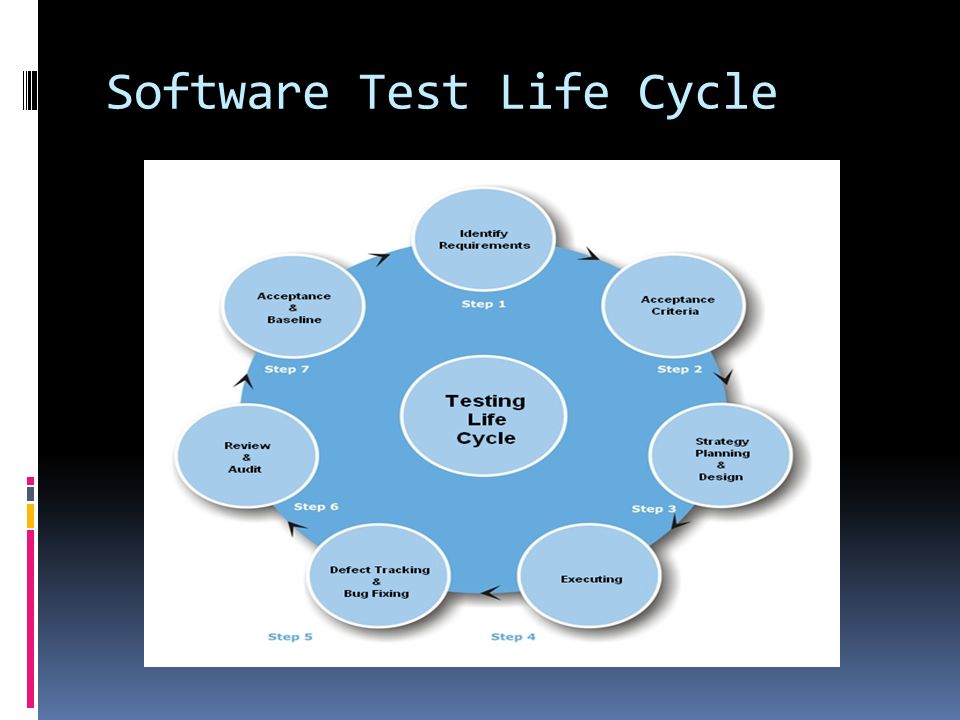 Software Test Life Cycle

Testing Life Cycle

Identify Requirements

Step 1

Acceptance Criteria

Step 2

Strategy Planning & Design

Step 3

Executing

Step 4

Defect Tracking & Bug Fixing

Step 5

Review & Audit

Step 6

Acceptance & Baseline

Step 7